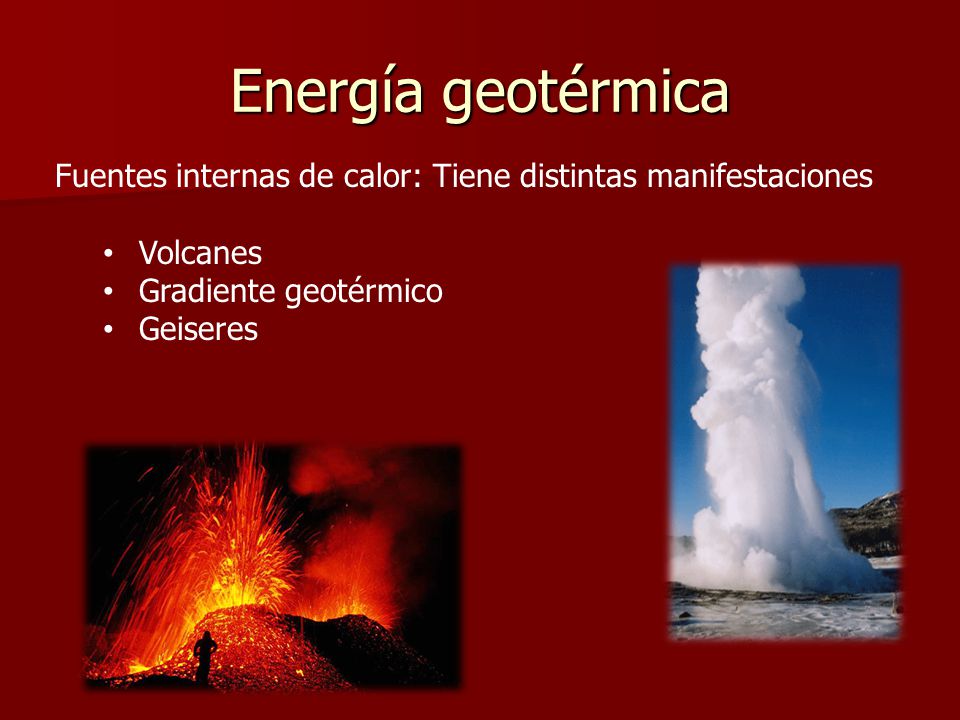 Energía geotérmica

Fuentes internas de calor: Tiene distintas manifestaciones

• Volcanes
• Gradiente geotérmico
• Geiseres